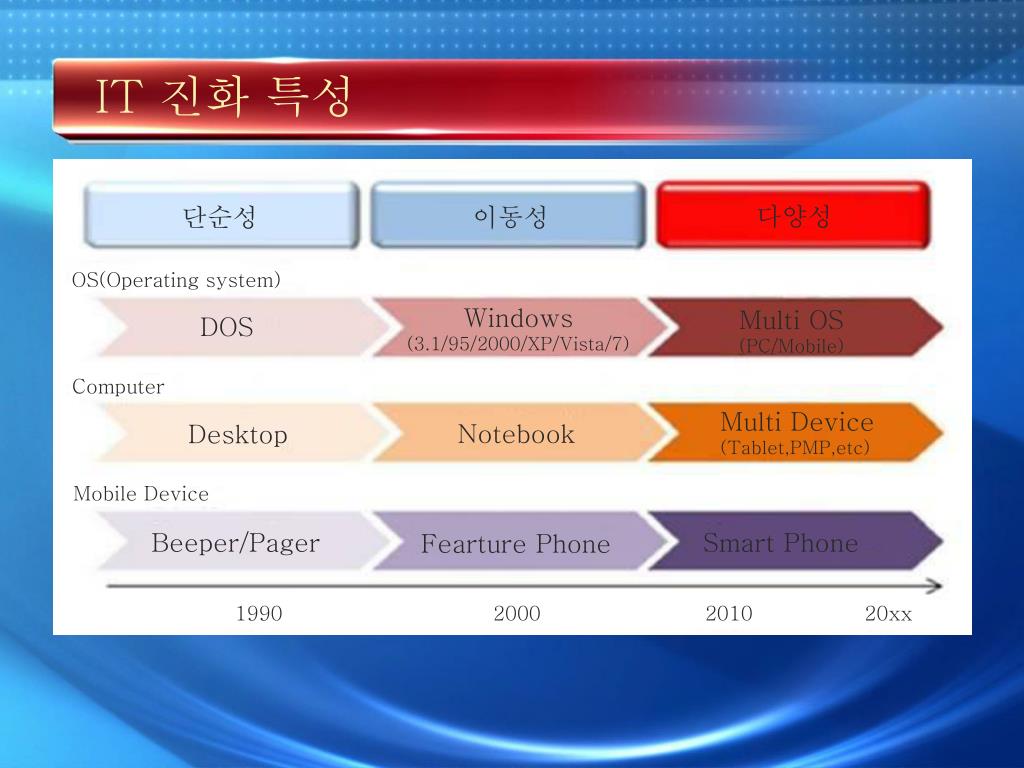 IT 진화 특성

단순성

이동성

다양성

OS(Operating system)

DOS

Windows (3.1/95/2000/XP/Vista/7)

Multi OS (PC/Mobile)

Computer

Desktop

Notebook

Multi Device (Tablet,PMP,etc)

Mobile Device

Beeper/Pager

Fearture Phone

Smart Phone

1990

2000

2010

20xx